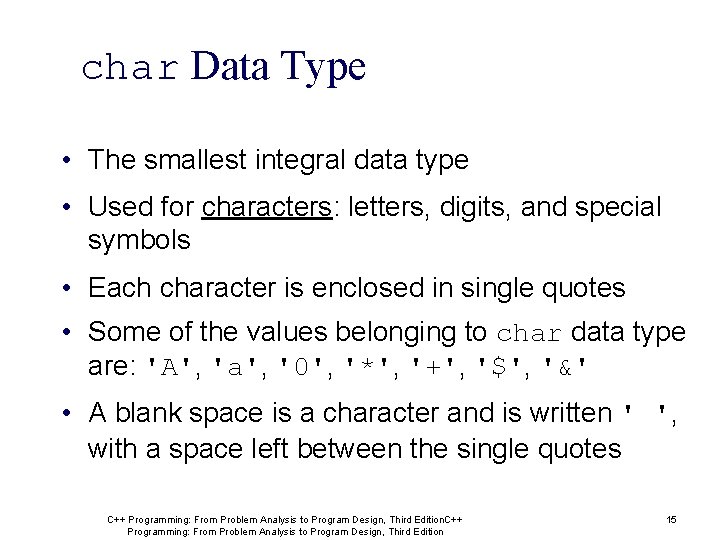 char Data Type

• The smallest integral data type

• Used for characters: letters, digits, and special symbols

• Each character is enclosed in single quotes

• Some of the values belonging to char data type are: 'A', 'a', '0', '*', '+', '$', '&'

• A blank space is a character and is written ' ', with a space left between the single quotes

C++ Programming: From Problem Analysis to Program Design, Third EditionC++ Programming: From Problem Analysis to Program Design, Third Edition

15